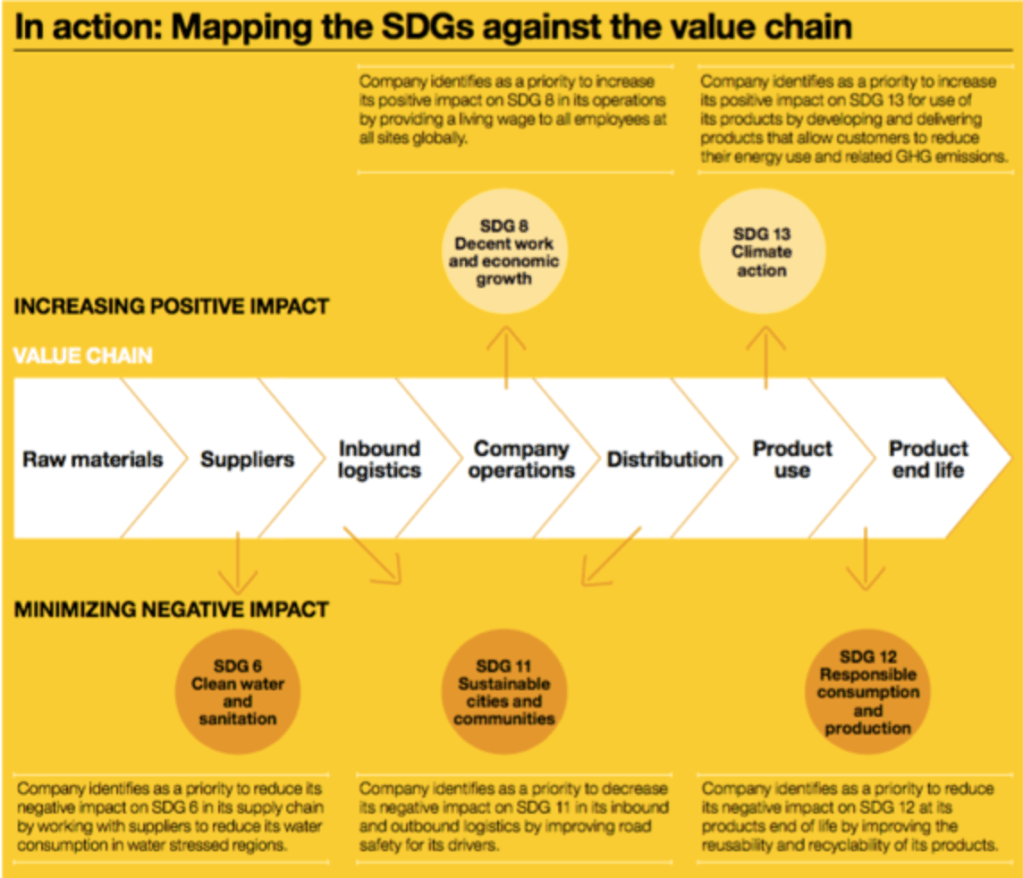 In action: Mapping the SDGs against the value chain

Company identifies as a priority to increase its positive impact on SDG 8 in its operations by providing a living wage to all employees at all sites globally.

Company identifies as a priority to increase its positive impact on SDG 13 for use of its products by developing and delivering products that allow customers to reduce their energy use and related GHG emissions.

SDG 8 Decent work and economic growth

SDG 13 Climate action

INCREASING POSITIVE IMPACT

VALUE CHAIN

Raw materials

Suppliers

Inbound logistics

Company operations

Distribution

Product use

Product end life

MINIMIZING NEGATIVE IMPACT

SDG 6 Clean water and sanitation

SDG 11 Sustainable cities and communities

SDG 12 Responsible consumption and production

Company identifies as a priority to reduce its negative impact on SDG 6 in its supply chain by working with suppliers to reduce its water consumption in water stressed regions.

Company identifies as a priority to decrease its negative impact on SDG 11 in its inbound and outbound logistics by improving road safety for its drivers.

Company identifies as a priority to reduce its negative impact on SDG 12 at its products end of life by improving the reusability and recyclability of its products.